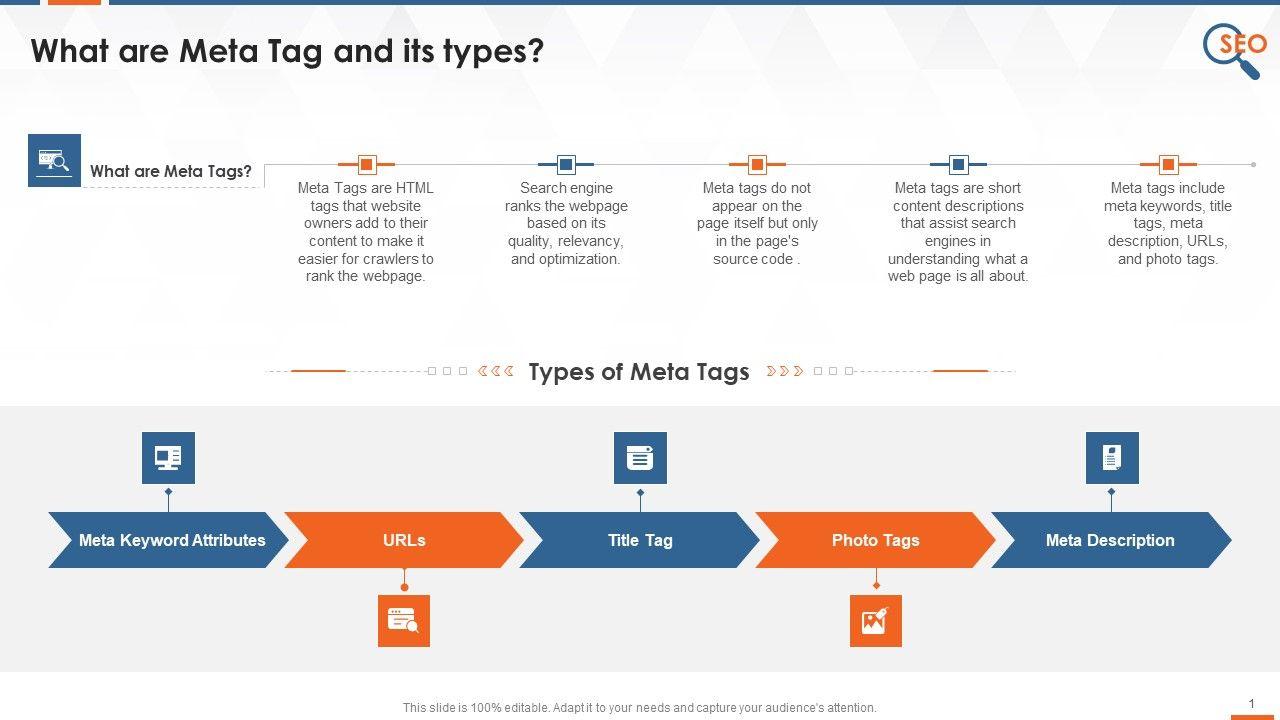 What are Meta Tag and its types?

SEO

What are Meta Tags?

Meta Tags are HTML tags that website owners add to their content to make it easier for crawlers to rank the webpage.

Search engine ranks the webpage based on its quality, relevancy, and optimization.

Meta tags do not appear on the page itself but only in the page's source code .

Meta tags are short content descriptions that assist search engines in understanding what a web page is all about.

Meta tags include meta keywords, title tags, meta description, URLs, and photo tags.

Types of Meta Tags

Meta Keyword Attributes

URLs

Title Tag

Photo Tags

Meta Description

This slide is 100% editable. Adapt it to your needs and capture your audience's attention.

1